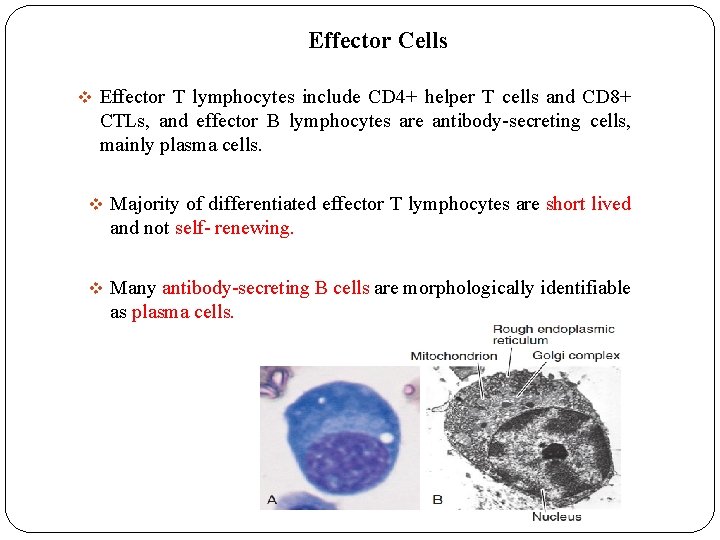 Effector Cells

❖ Effector T lymphocytes include CD4+ helper T cells and CD8+ CTLs, and effector B lymphocytes are antibody-secreting cells, mainly plasma cells.

❖ Majority of differentiated effector T lymphocytes are short lived and not self- renewing.

❖ Many antibody-secreting B cells are morphologically identifiable as plasma cells.

Rough endoplasmic reticulum
Mitochondrion
Golgi complex
A
B
Nucleus